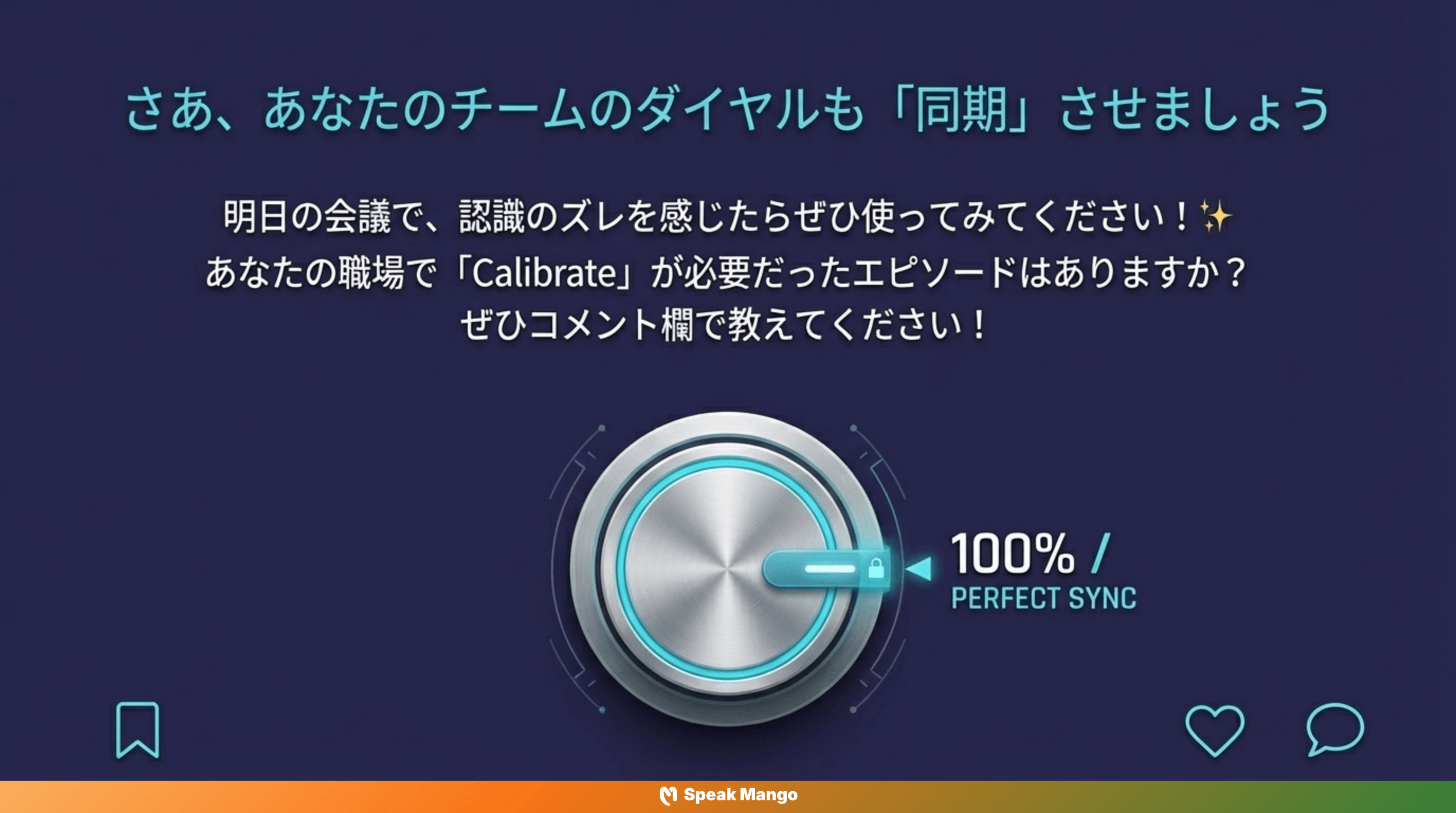 さあ、あなたのチームのダイヤルも「同期」させましょう

明日の会議で、認識のズレを感じたらぜひ使ってみてください！✨
あなたの職場で「Calibrate」が必要だったエピソードはありますか？
ぜひコメント欄で教えてください！

100% /
PERFECT SYNC

Speak Mango